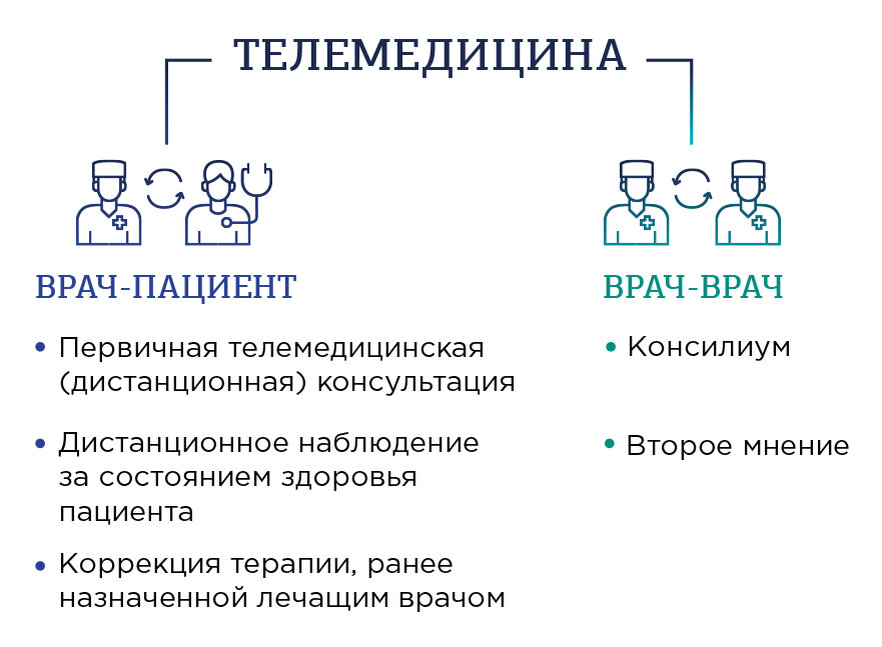 ТЕЛЕМЕДИЦИНА

ВРАЧ-ПАЦИЕНТ

• Первичная телемедицинская (дистанционная) консультация

• Дистанционное наблюдение за состоянием здоровья пациента

• Коррекция терапии, ранее назначенной лечащим врачом

ВРАЧ-ВРАЧ

• Консилиум

• Второе мнение